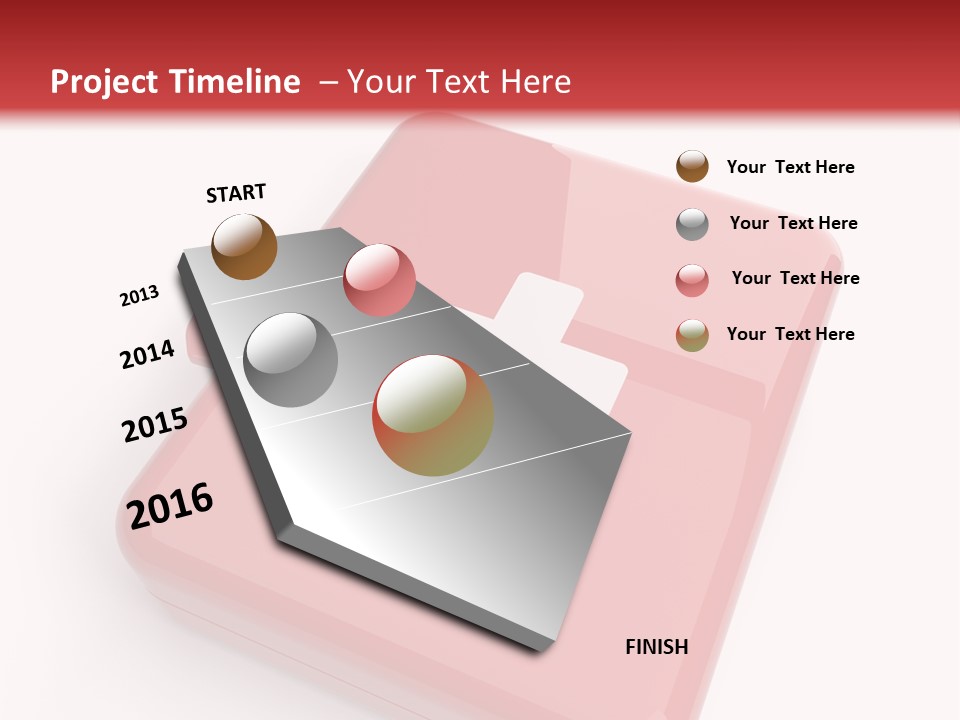 Project Timeline – Your Text Here

START

2013

2014

2015

2016

FINISH

Your Text Here

Your Text Here

Your Text Here

Your Text Here